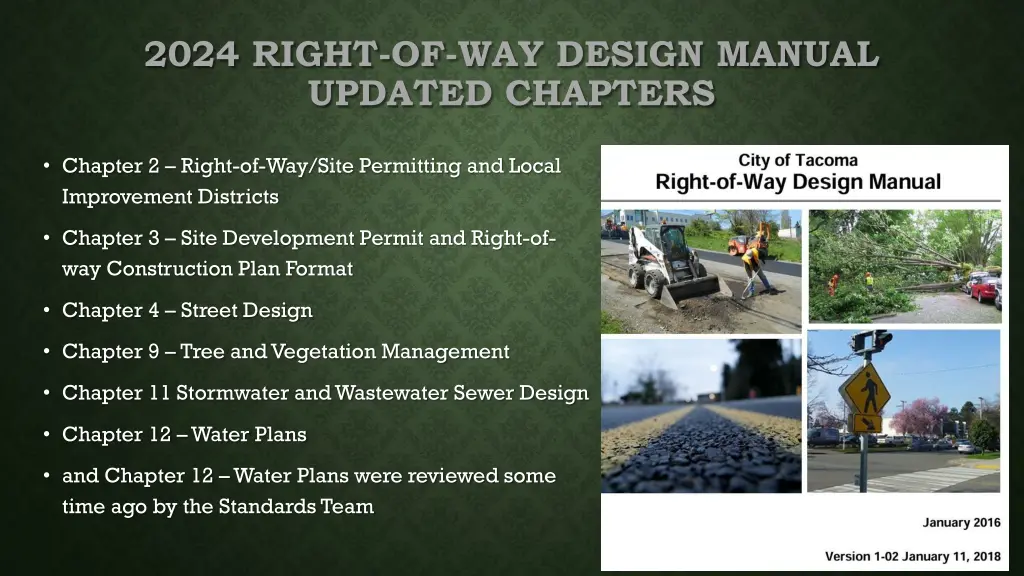 2024 RIGHT-OF-WAY DESIGN MANUAL UPDATED CHAPTERS

• Chapter 2 – Right-of-Way/Site Permitting and Local Improvement Districts
• Chapter 3 – Site Development Permit and Right-of-way Construction Plan Format
• Chapter 4 – Street Design
• Chapter 9 – Tree and Vegetation Management
• Chapter 11 Stormwater and Wastewater Sewer Design
• Chapter 12 – Water Plans
• and Chapter 12 – Water Plans were reviewed some time ago by the Standards Team

City of Tacoma
Right-of-Way Design Manual

January 2016

Version 1-02 January 11, 2018